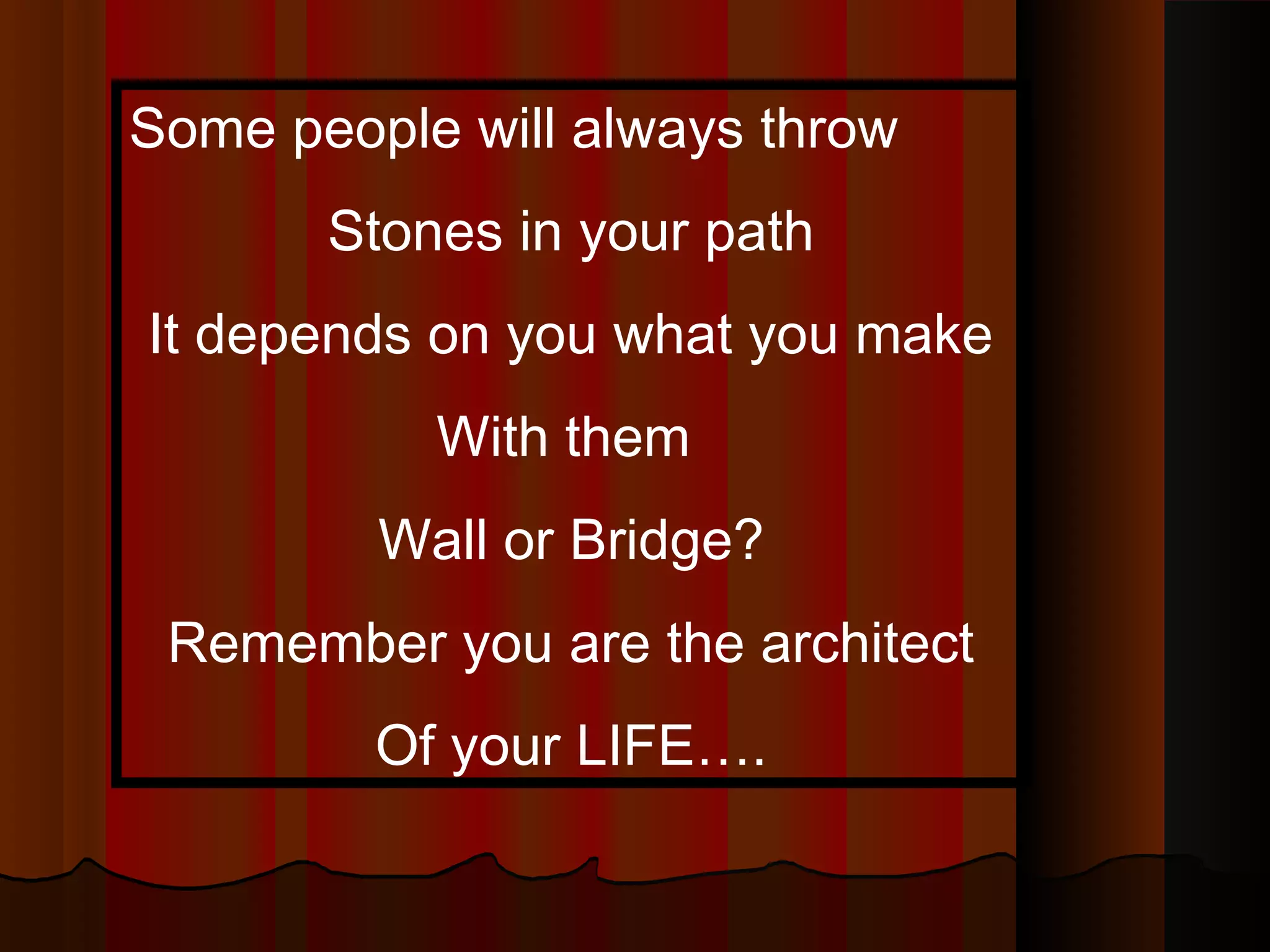 Some people will always throw

Stones in your path

It depends on you what you make

With them

Wall or Bridge?

Remember you are the architect

Of your LIFE….